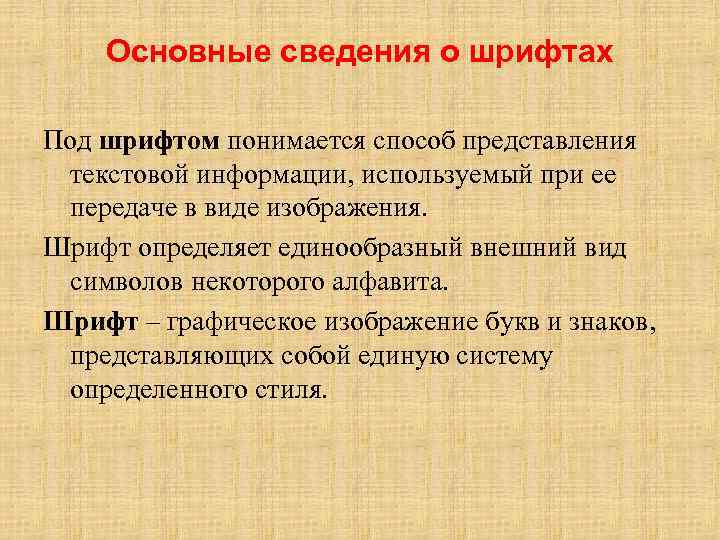 Основные сведения о шрифтах

Под шрифтом понимается способ представления текстовой информации, используемый при ее передаче в виде изображения.

Шрифт определяет единообразный внешний вид символов некоторого алфавита.

Шрифт – графическое изображение букв и знаков, представляющих собой единую систему определенного стиля.